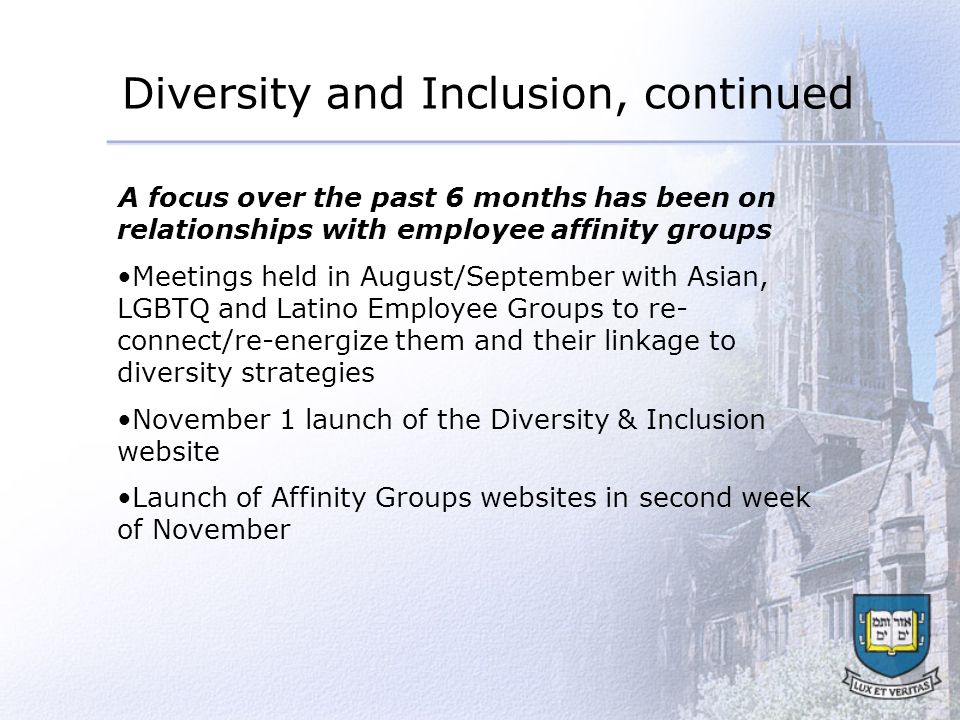 Diversity and Inclusion, continued

A focus over the past 6 months has been on relationships with employee affinity groups

•Meetings held in August/September with Asian, LGBTQ and Latino Employee Groups to re-connect/re-energize them and their linkage to diversity strategies

•November 1 launch of the Diversity & Inclusion website

•Launch of Affinity Groups websites in second week of November

אורים ותמים

LUX ET VERITAS